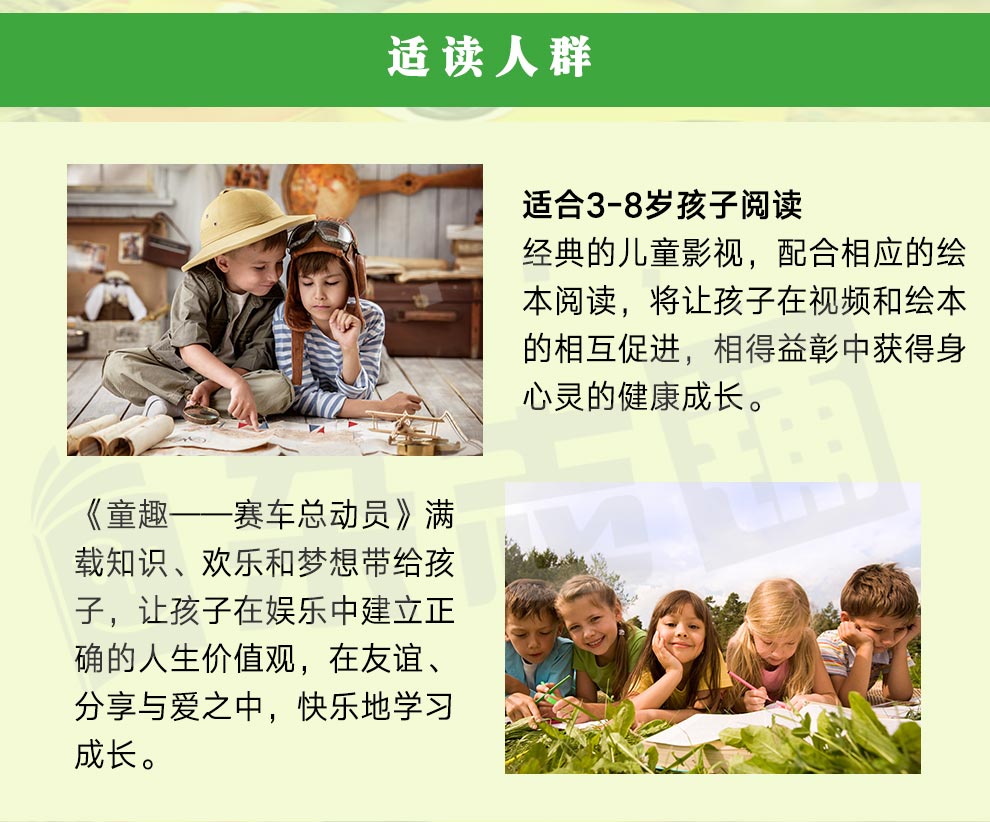 适读人群

适合3-8岁孩子阅读
经典的儿童影视，配合相应的绘本阅读，将让孩子在视频和绘本的相互促进，相得益彰中获得身心灵的健康成长。

《童趣——赛车总动员》满载知识、欢乐和梦想带给孩子，让孩子在娱乐中建立正确的人生价值观，在友谊、分享与爱之中，快乐地学习成长。